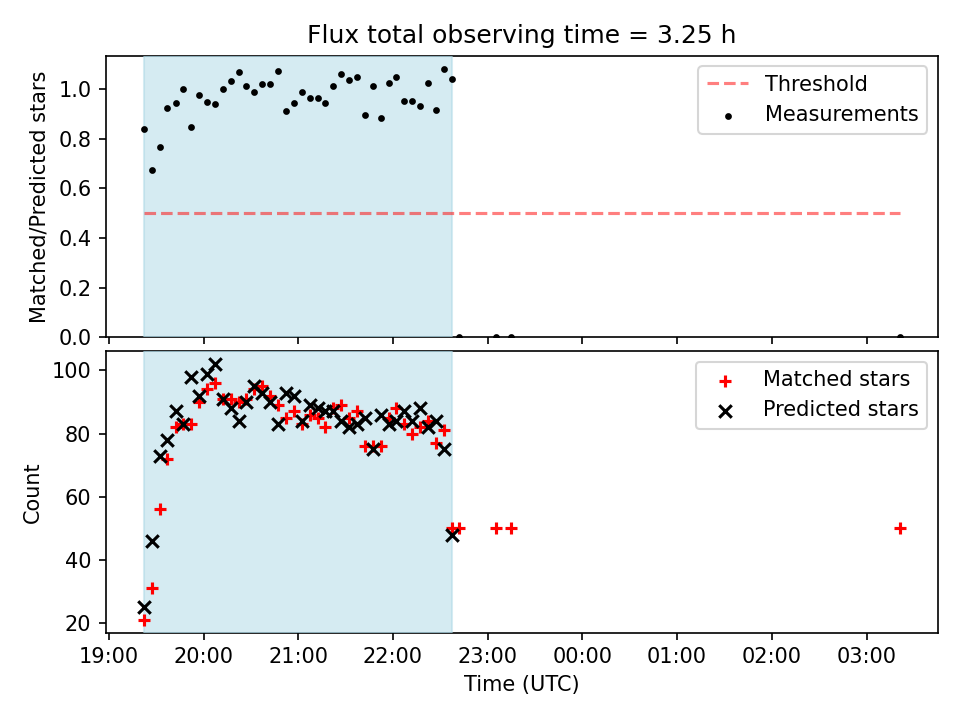 Flux total observing time = 3.25 h

Matched/Predicted stars

1.0
0.8
0.6
0.4
0.2
0.0

Threshold
Measurements

Count

100
80
60
40
20

Matched stars
Predicted stars

19:00
20:00
21:00
22:00
23:00
00:00
01:00
02:00
03:00

Time (UTC)